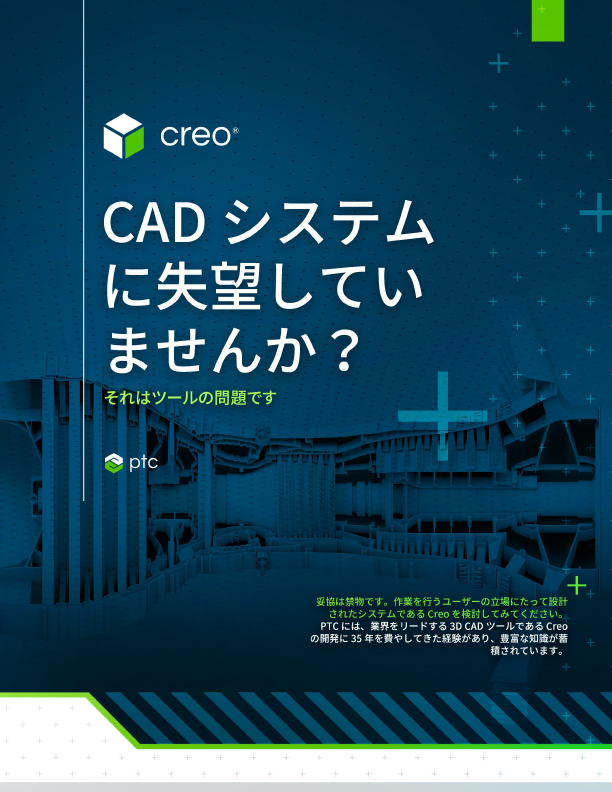 creo®

CAD システムに失望していませんか？

それはツールの問題です

ptc

妥協は禁物です。作業を行うユーザーの立場にたって設計されたシステムである Creo を検討してみてください。PTC には、業界をリードする 3D CAD ツールである Creo の開発に 35 年を費やしてきた経験があり、豊富な知識が蓄積されています。